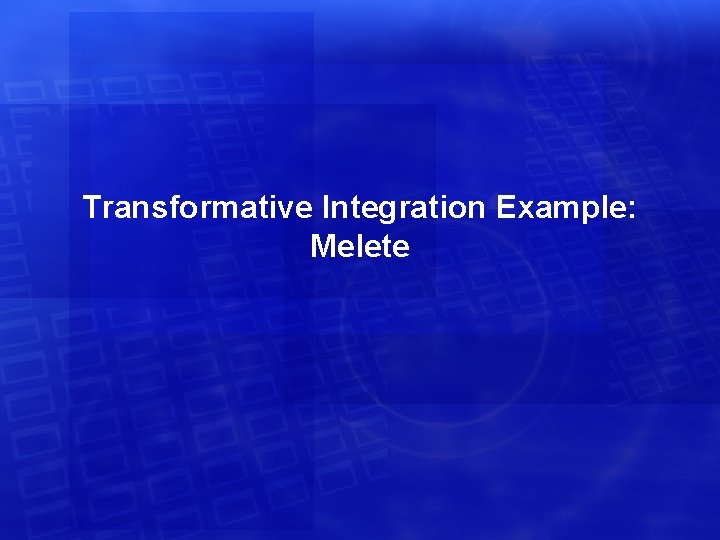 Transformative Integration Example: Melete